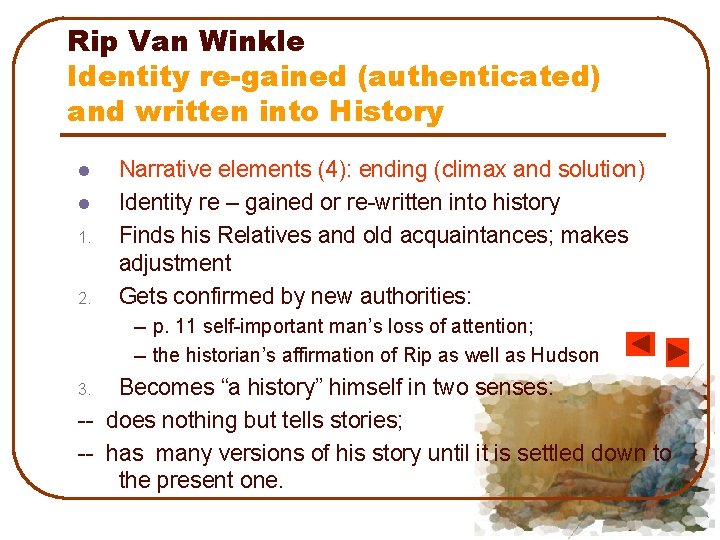 Rip Van Winkle
Identity re-gained (authenticated) and written into History

• Narrative elements (4): ending (climax and solution)
• Identity re – gained or re-written into history
1. Finds his Relatives and old acquaintances; makes adjustment
2. Gets confirmed by new authorities:
– p. 11 self-important man's loss of attention;
– the historian's affirmation of Rip as well as Hudson
3. Becomes "a history" himself in two senses:
-- does nothing but tells stories;
-- has many versions of his story until it is settled down to the present one.